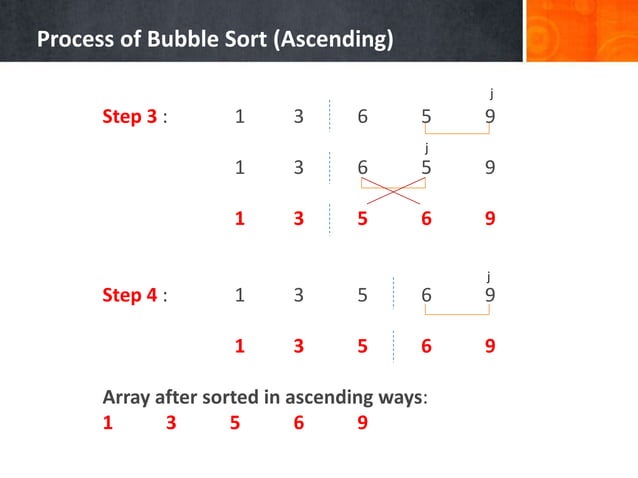 Process of Bubble Sort (Ascending)

j

Step 3 : 1 3 6 5 9

j

1 3 6 5 9

1 3 5 6 9

j

Step 4 : 1 3 5 6 9

1 3 5 6 9

Array after sorted in ascending ways:
1 3 5 6 9